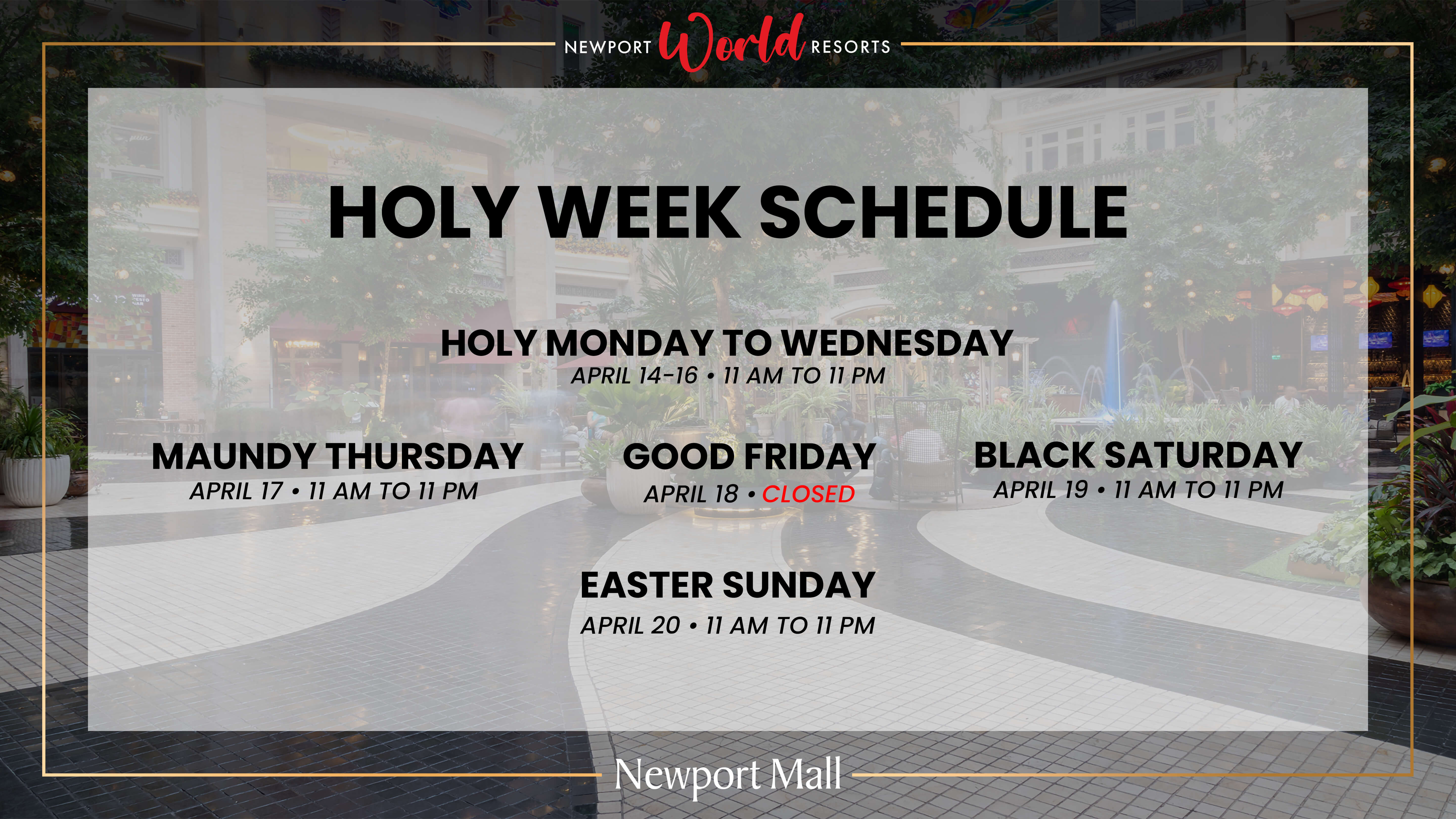 NEWPORT World RESORTS

HOLY WEEK SCHEDULE

HOLY MONDAY TO WEDNESDAY
APRIL 14-16 • 11 AM TO 11 PM

MAUNDY THURSDAY
APRIL 17 • 11 AM TO 11 PM

GOOD FRIDAY
APRIL 18 • CLOSED

BLACK SATURDAY
APRIL 19 • 11 AM TO 11 PM

EASTER SUNDAY
APRIL 20 • 11 AM TO 11 PM

Newport Mall